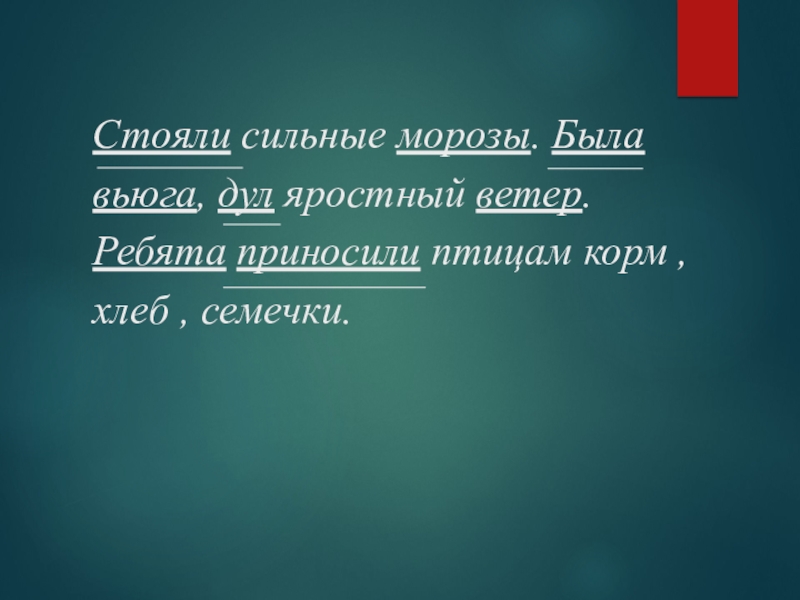 Стояли сильные морозы. Была вьюга, дул яростный ветер. Ребята приносили птицам корм , хлеб , семечки.